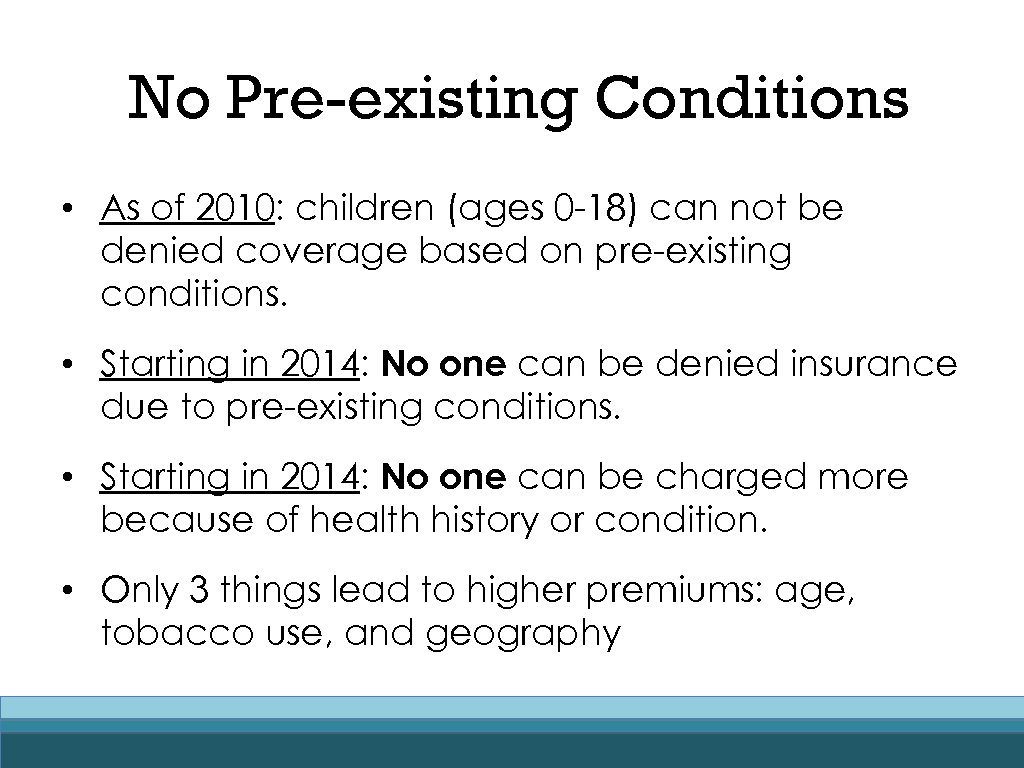 No Pre-existing Conditions

• As of 2010: children (ages 0-18) can not be denied coverage based on pre-existing conditions.

• Starting in 2014: No one can be denied insurance due to pre-existing conditions.

• Starting in 2014: No one can be charged more because of health history or condition.

• Only 3 things lead to higher premiums: age, tobacco use, and geography